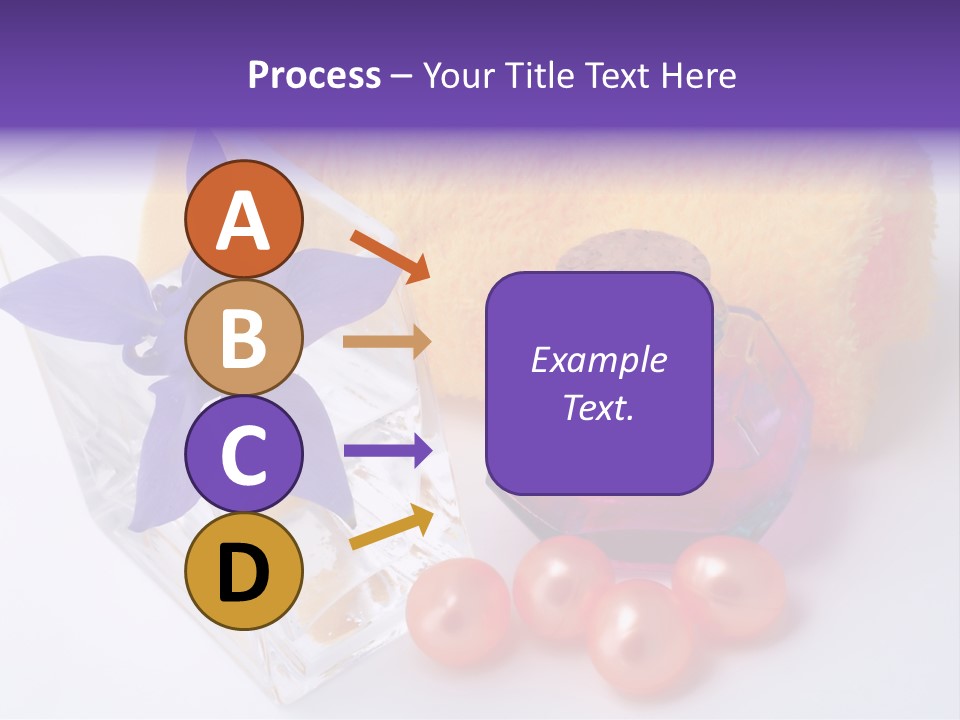 Process – Your Title Text Here

A

B

C

D

Example Text.